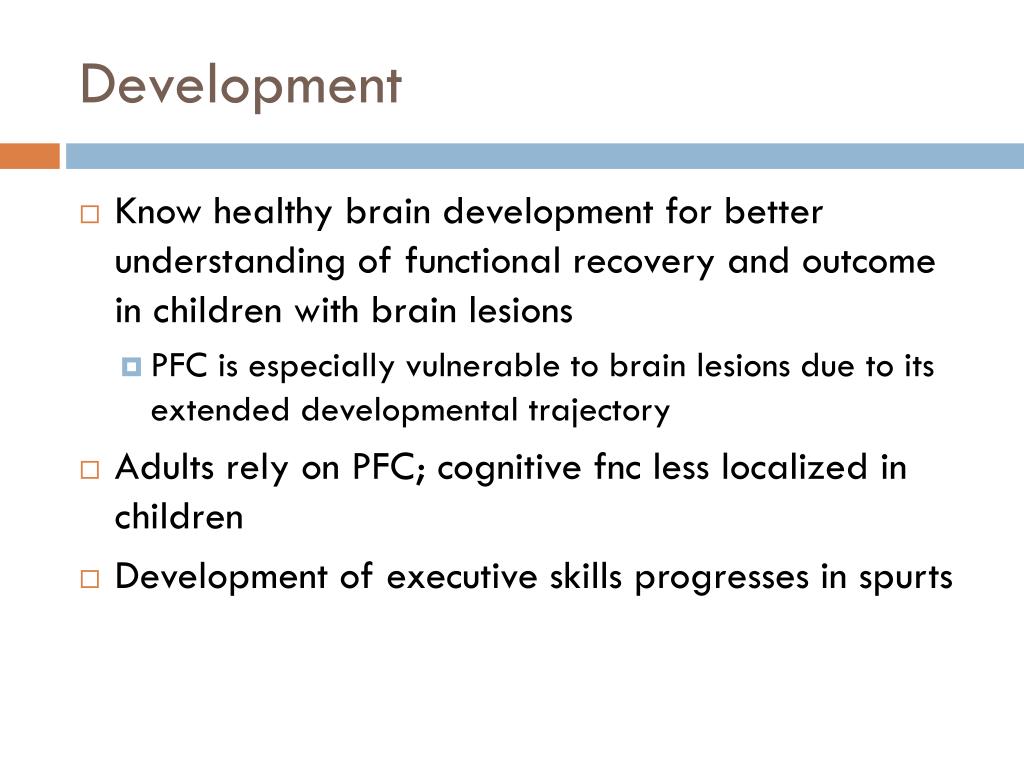 Development

Know healthy brain development for better understanding of functional recovery and outcome in children with brain lesions

PFC is especially vulnerable to brain lesions due to its extended developmental trajectory

Adults rely on PFC; cognitive fnc less localized in children

Development of executive skills progresses in spurts